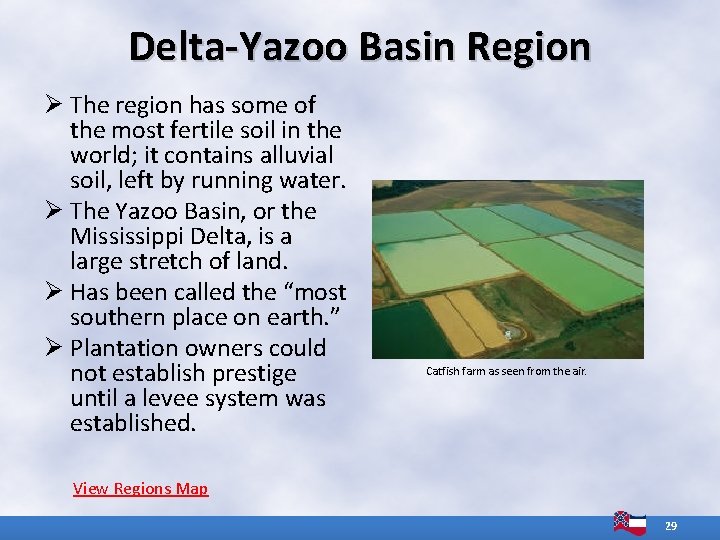 Delta-Yazoo Basin Region

➢ The region has some of the most fertile soil in the world; it contains alluvial soil, left by running water.

➢ The Yazoo Basin, or the Mississippi Delta, is a large stretch of land.

➢ Has been called the "most southern place on earth."

➢ Plantation owners could not establish prestige until a levee system was established.

Catfish farm as seen from the air.

View Regions Map

29